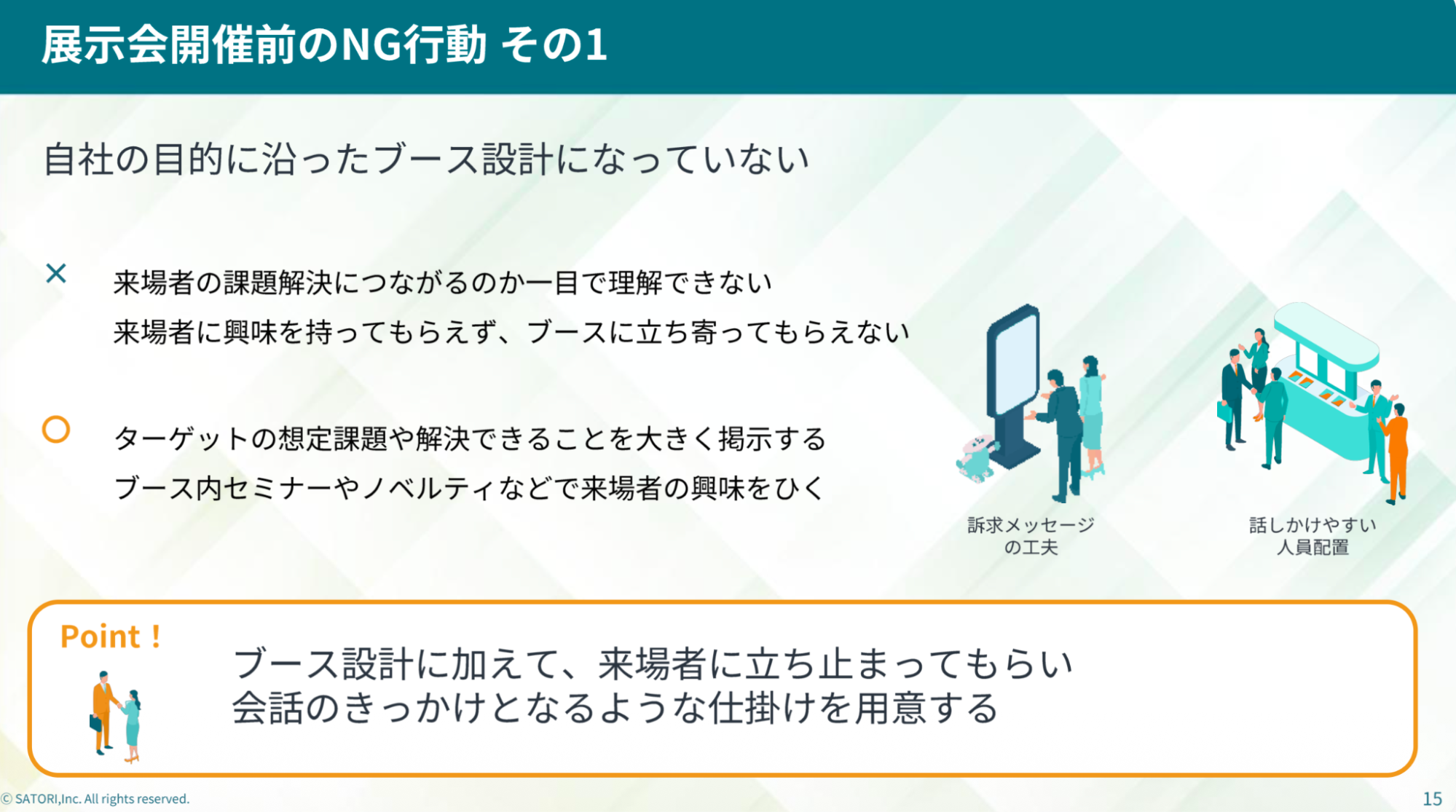 展示会開催前のNG行動 その1

自社の目的に沿ったブース設計になっていない

× 来場者の課題解決につながるのか一目で理解できない
来場者に興味を持ってもらえず、ブースに立ち寄ってもらえない

○ ターゲットの想定課題や解決できることを大きく掲示する
ブース内セミナーやノベルティなどで来場者の興味をひく

訴求メッセージの工夫

話しかけやすい人員配置

Point！

ブース設計に加えて、来場者に立ち止まってもらい
会話のきっかけとなるような仕掛けを用意する

© SATORI,Inc. All rights reserved.

15